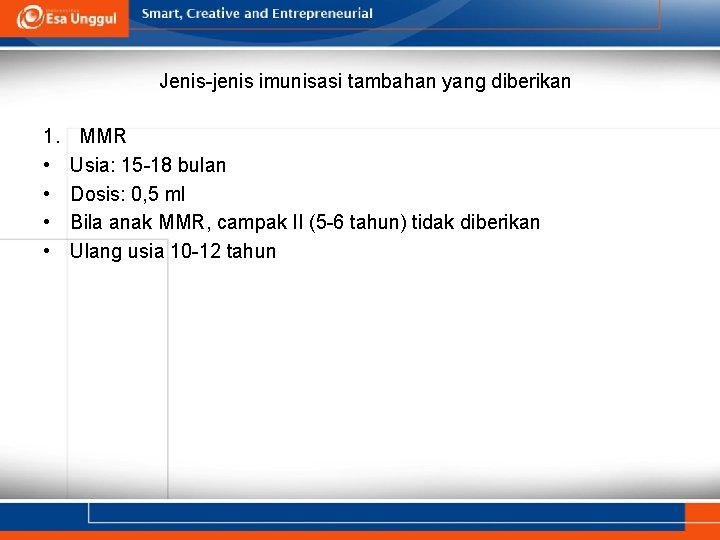 Esa Unggul Smart, Creative and Entrepreneurial

Jenis-jenis imunisasi tambahan yang diberikan

1. MMR
• Usia: 15-18 bulan
• Dosis: 0,5 ml
• Bila anak MMR, campak II (5-6 tahun) tidak diberikan
• Ulang usia 10-12 tahun